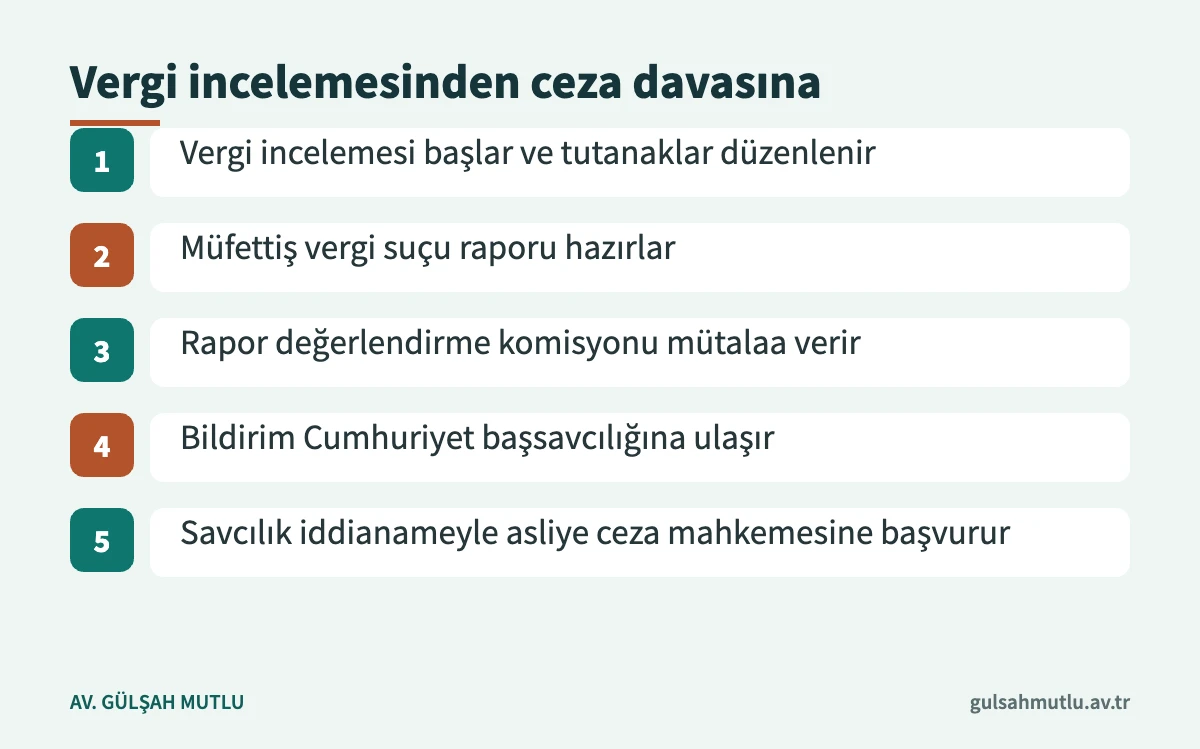 Vergi incelemesinden ceza davasına

1 Vergi incelemesi başlar ve tutanaklar düzenlenir

2 Müfettiş vergi suçu raporu hazırlar

3 Rapor değerlendirme komisyonu mütalaa verir

4 Bildirim Cumhuriyet başsavcılığına ulaşır

5 Savcılık iddianameyle asliye ceza mahkemesine başvurur

AV. GÜLŞAH MUTLU

gulsahmutlu.av.tr